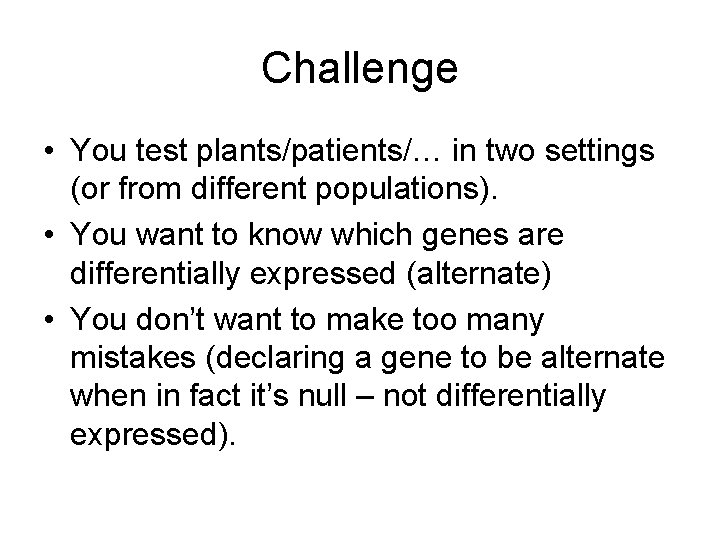 Challenge

• You test plants/patients/… in two settings (or from different populations).
• You want to know which genes are differentially expressed (alternate)
• You don’t want to make too many mistakes (declaring a gene to be alternate when in fact it’s null – not differentially expressed).